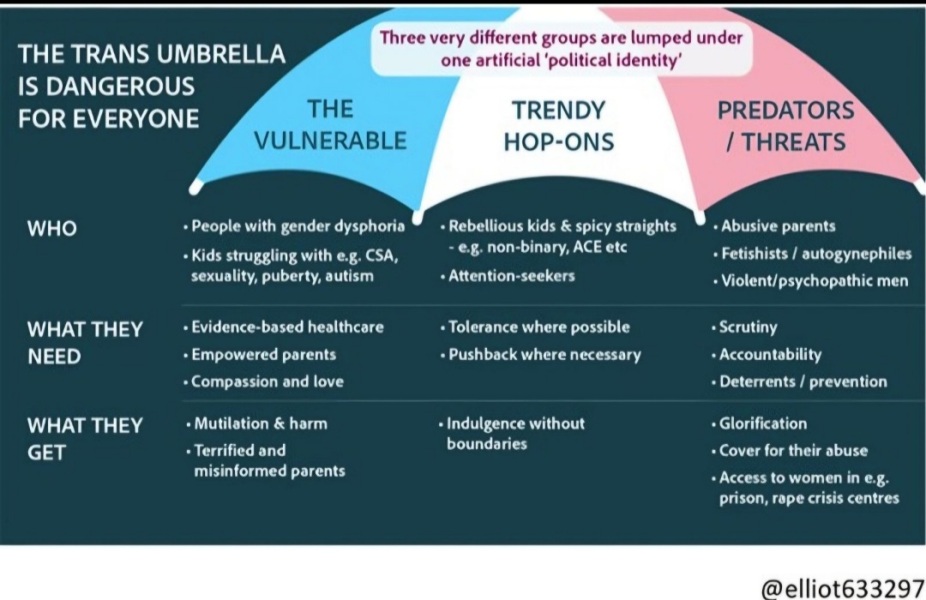 THE TRANS UMBRELLA IS DANGEROUS FOR EVERYONE

Three very different groups are lumped under one artificial 'political identity'

| | THE VULNERABLE | TRENDY HOP-ONS | PREDATORS / THREATS |
|---|---|---|---|
| WHO | • People with gender dysphoria • Kids struggling with e.g. CSA, sexuality, puberty, autism | • Rebellious kids & spicy straights - e.g. non-binary, ACE etc • Attention-seekers | • Abusive parents • Fetishists / autogynephiles • Violent/psychopathic men |
| WHAT THEY NEED | • Evidence-based healthcare • Empowered parents • Compassion and love | • Tolerance where possible • Pushback where necessary | • Scrutiny • Accountability • Deterrents / prevention |
| WHAT THEY GET | • Mutilation & harm • Terrified and misinformed parents | • Indulgence without boundaries | • Glorification • Cover for their abuse • Access to women in e.g. prison, rape crisis centres |

@elliot633297